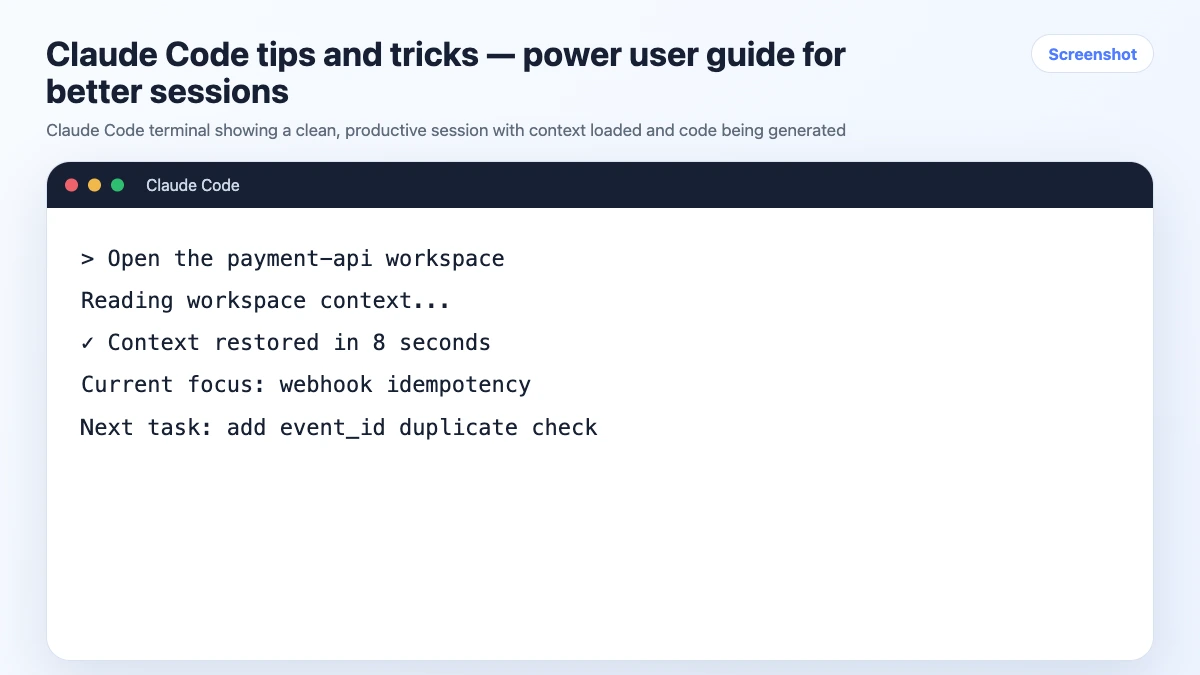 Claude Code tips and tricks — power user guide for better sessions

Screenshot

Claude Code terminal showing a clean, productive session with context loaded and code being generated

Claude Code

> Open the payment-api workspace

Reading workspace context...

✓ Context restored in 8 seconds

Current focus: webhook idempotency

Next task: add event_id duplicate check